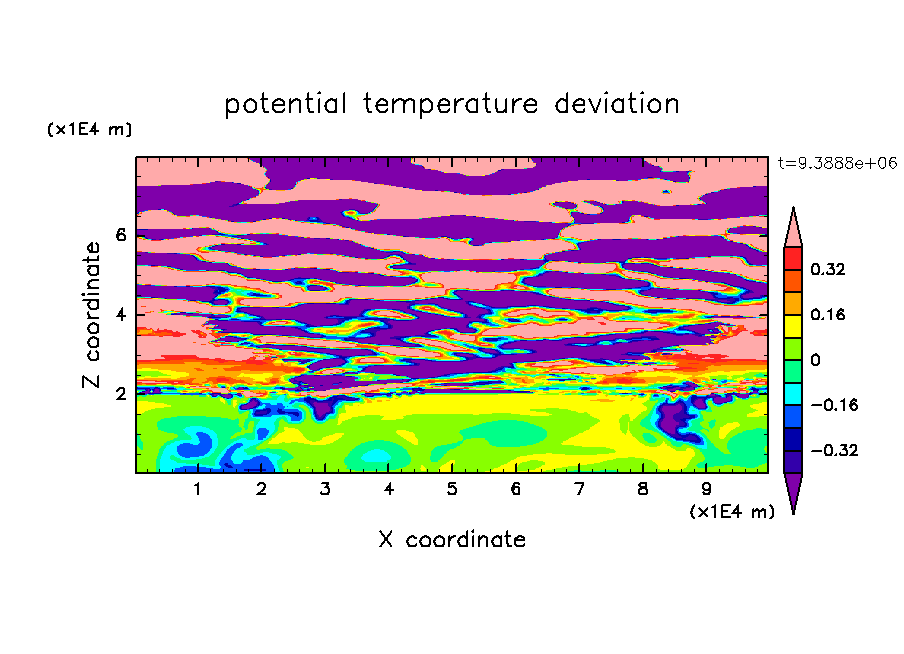 potential temperature deviation

(x1E4 m)

t=9.3888e+06

Z coordinate

6

4

2

0.32

0.16

0

−0.16

−0.32

1 2 3 4 5 6 7 8 9

(x1E4 m)

X coordinate